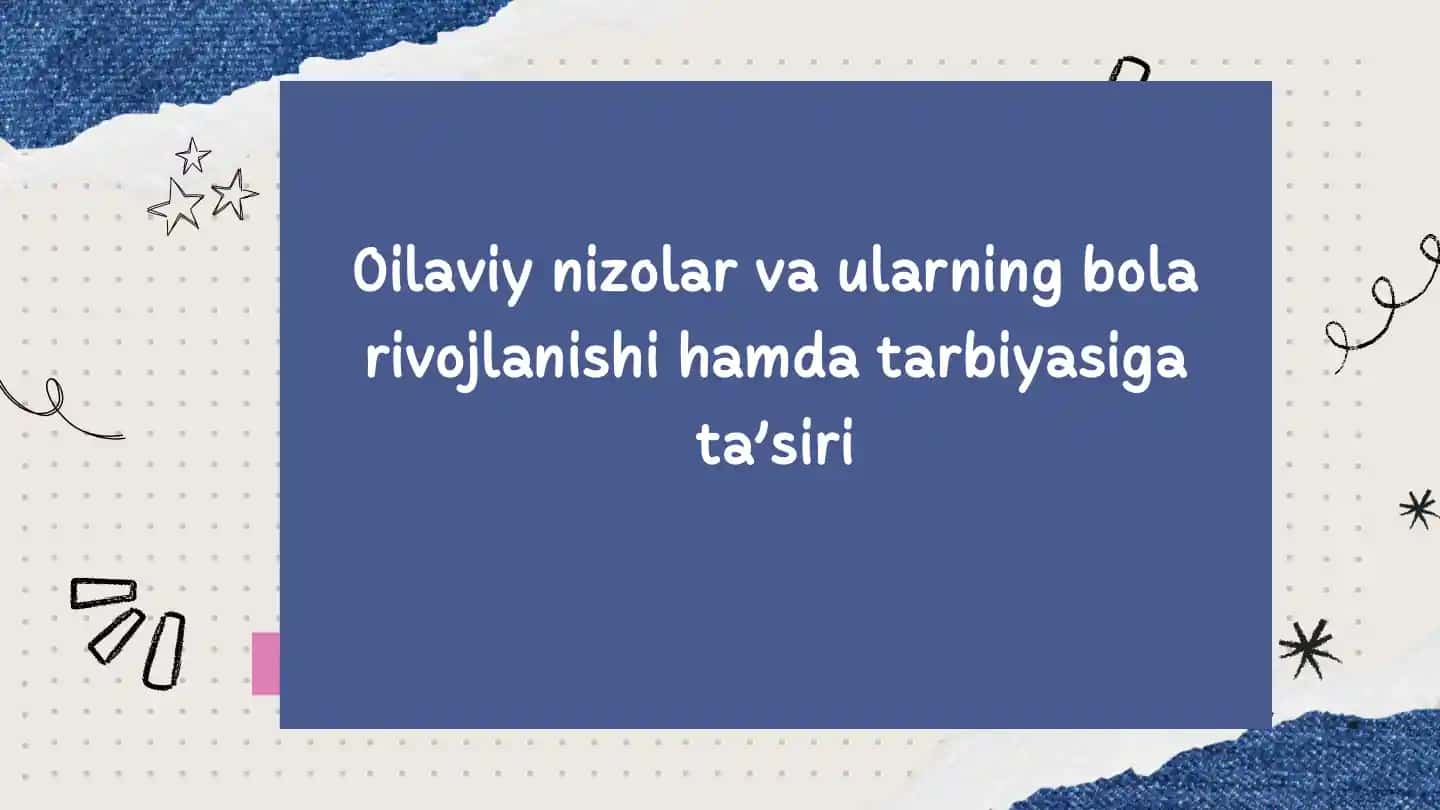 Oilaviy nizolar va ularning bola rivojlanishi hamda tarbiyasiga ta’siri